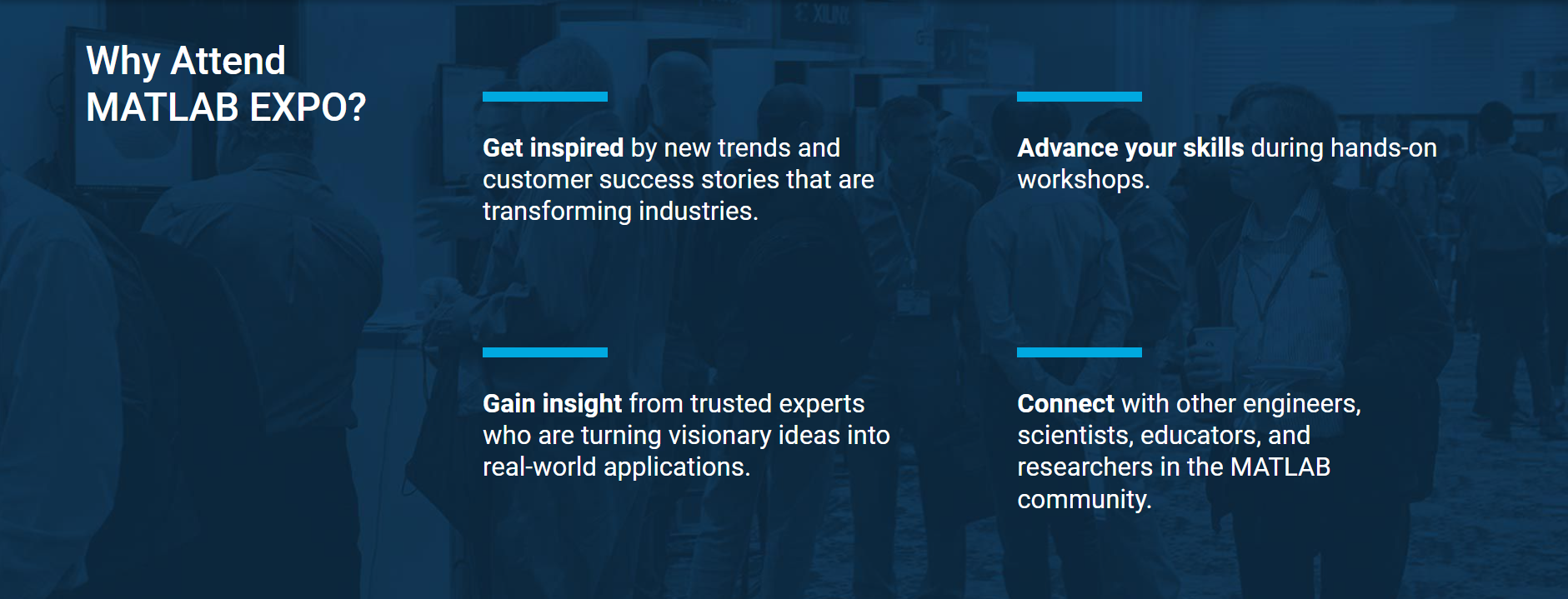 Why Attend MATLAB EXPO?

Get inspired by new trends and customer success stories that are transforming industries.

Advance your skills during hands-on workshops.

Gain insight from trusted experts who are turning visionary ideas into real-world applications.

Connect with other engineers, scientists, educators, and researchers in the MATLAB community.